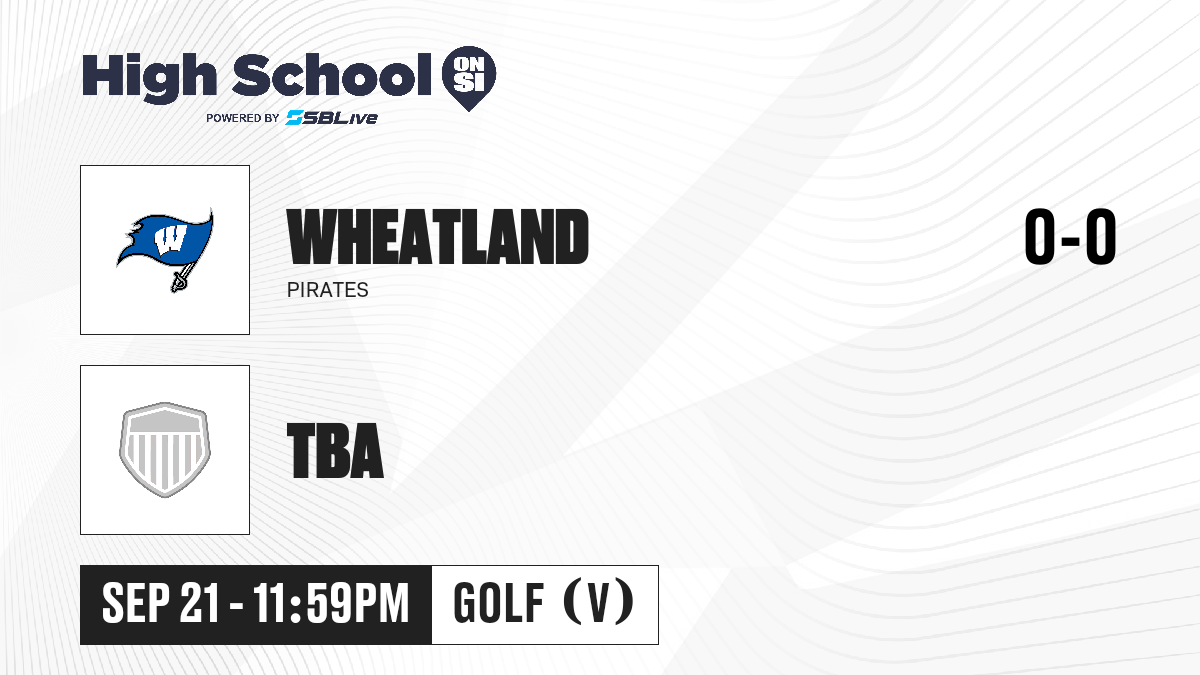 High School ON SI
POWERED BY SBLive

W

WHEATLAND
PIRATES

0-0

TBA

SEP 21 - 11:59PM

GOLF (V)